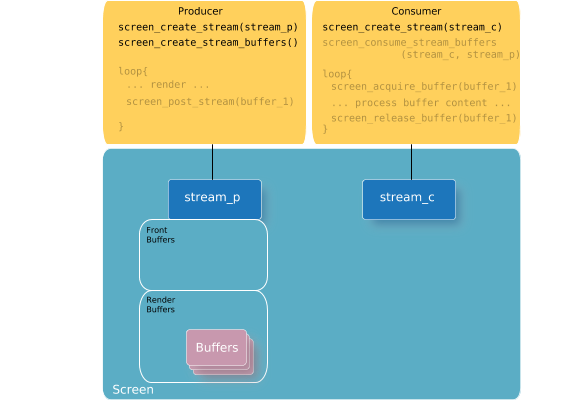 Producer

screen_create_stream(stream_p)
screen_create_stream_buffers()

loop{
... render ...
screen_post_stream(buffer_1)
}

Consumer

screen_create_stream(stream_c)
screen_consume_stream_buffers (stream_c, stream_p)

loop{
screen_acquire_buffer(buffer_1)
... process buffer content ...
screen_release_buffer(buffer_1)
}

stream_p

stream_c

Front Buffers

Render Buffers

Buffers

Screen